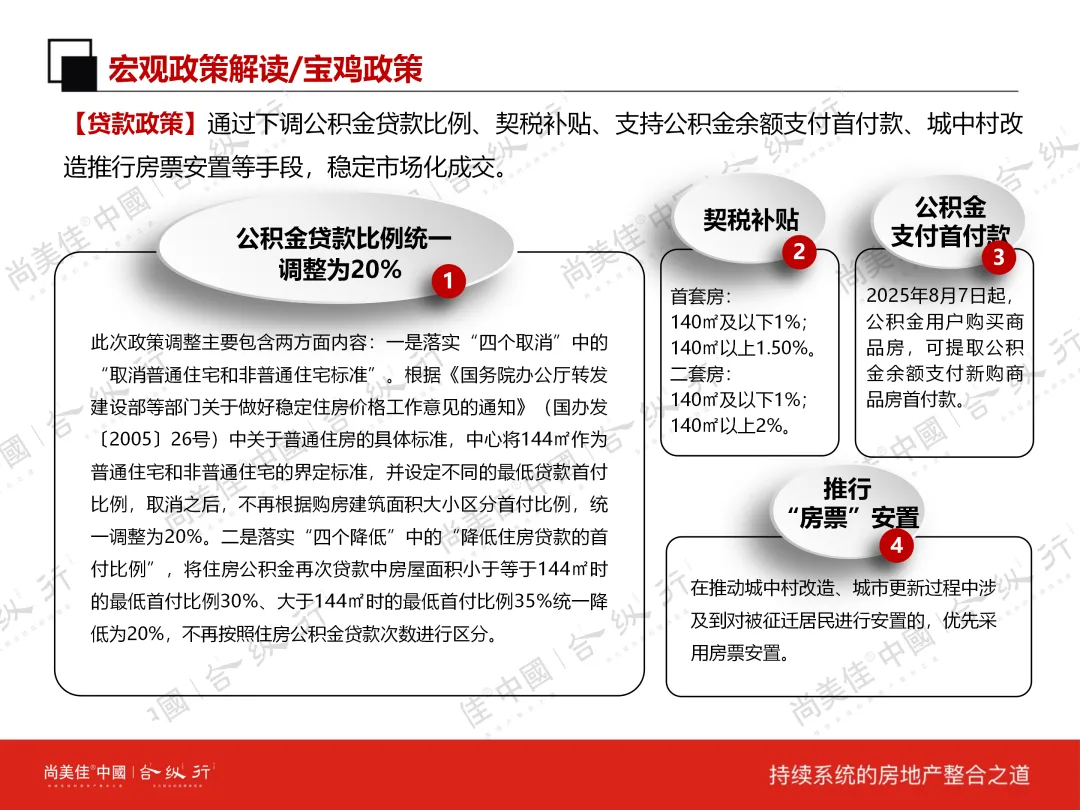 宏观政策解读/宝鸡政策

【贷款政策】通过下调公积金贷款比例、契税补贴、支持公积金余额支付首付款、城中村改造推行房票安置等手段，稳定市场化成交。

公积金贷款比例统一调整为20%
1

此次政策调整主要包含两方面内容：一是落实“四个取消”中的“取消普通住宅和非普通住宅标准”。根据《国务院办公厅转发建设部等部门关于做好稳定住房价格工作意见的通知》（国办发〔2005〕26号）中关于普通住房的具体标准，中心将144㎡作为普通住宅和非普通住宅的界定标准，并设定不同的最低贷款首付比例，取消之后，不再根据购房建筑面积大小区分首付比例，统一调整为20%。二是落实“四个降低”中的“降低住房贷款的首付比例”，将住房公积金再次贷款中房屋面积小于等于144㎡时的最低首付比例30%、大于144㎡时的最低首付比例35%统一降低为20%，不再按照住房公积金贷款次数进行区分。

契税补贴
2

首套房：
140㎡及以下1%；
140㎡以上1.50%。
二套房：
140㎡及以下1%；
140㎡以上2%。

公积金支付首付款
3

2025年8月7日起，公积金用户购买商品房，可提取公积金余额支付新购商品房首付款。

推行“房票”安置
4

在推动城中村改造、城市更新过程中涉及到对被征迁居民进行安置的，优先采用房票安置。

尚美佳®中國 | 合纵行

持续系统的房地产整合之道